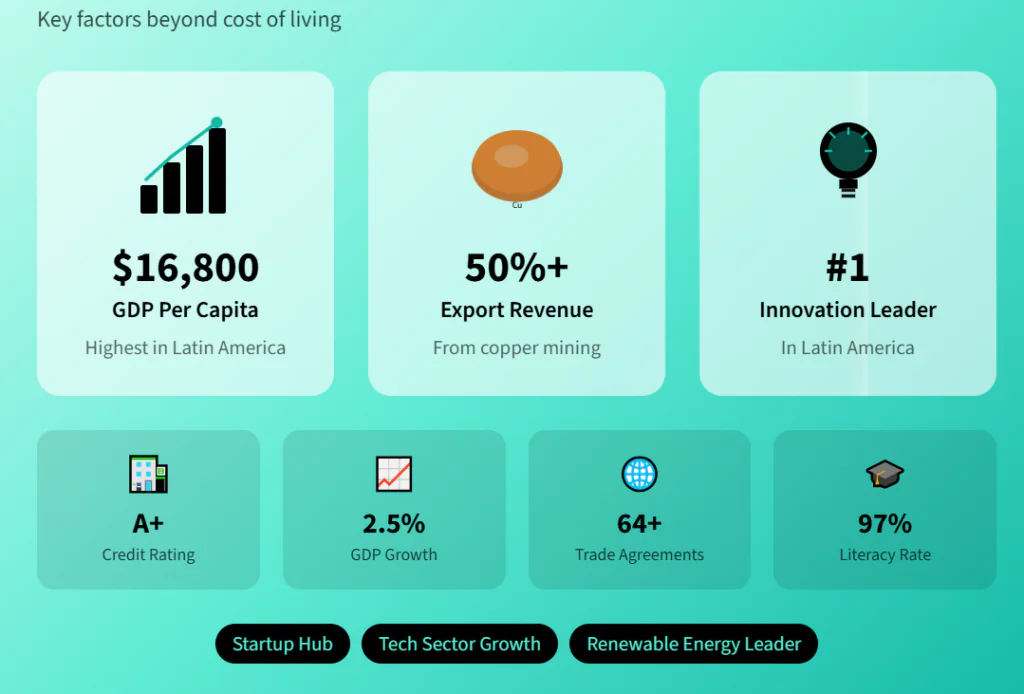 Key factors beyond cost of living

$16,800
GDP Per Capita
Highest in Latin America

Cu
50%+
Export Revenue
From copper mining

#1
Innovation Leader
In Latin America

A+
Credit Rating

2.5%
GDP Growth

64+
Trade Agreements

97%
Literacy Rate

Startup Hub
Tech Sector Growth
Renewable Energy Leader